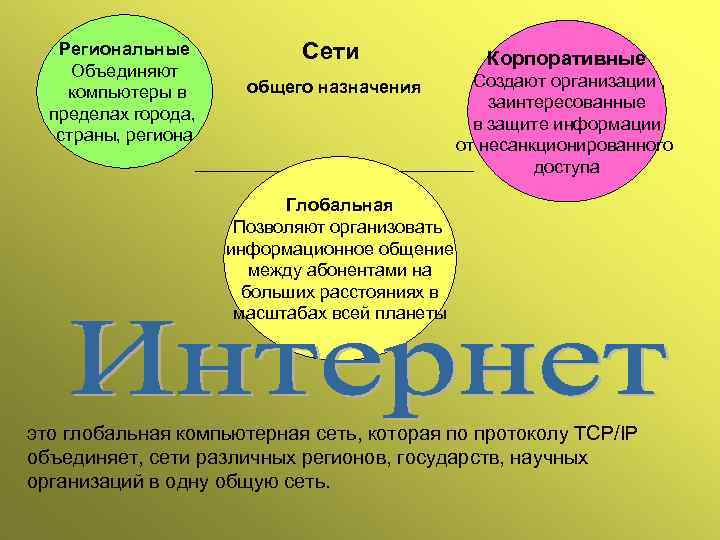 Региональные
Объединяют компьютеры в пределах города, страны, региона

Сети
общего назначения

Корпоративные
Создают организации заинтересованные в защите информации от несанкционированного доступа

Глобальная
Позволяют организовать информационное общение между абонентами на больших расстояниях в масштабах всей планеты

Интернет

это глобальная компьютерная сеть, которая по протоколу TCP/IP объединяет, сети различных регионов, государств, научных организаций в одну общую сеть.